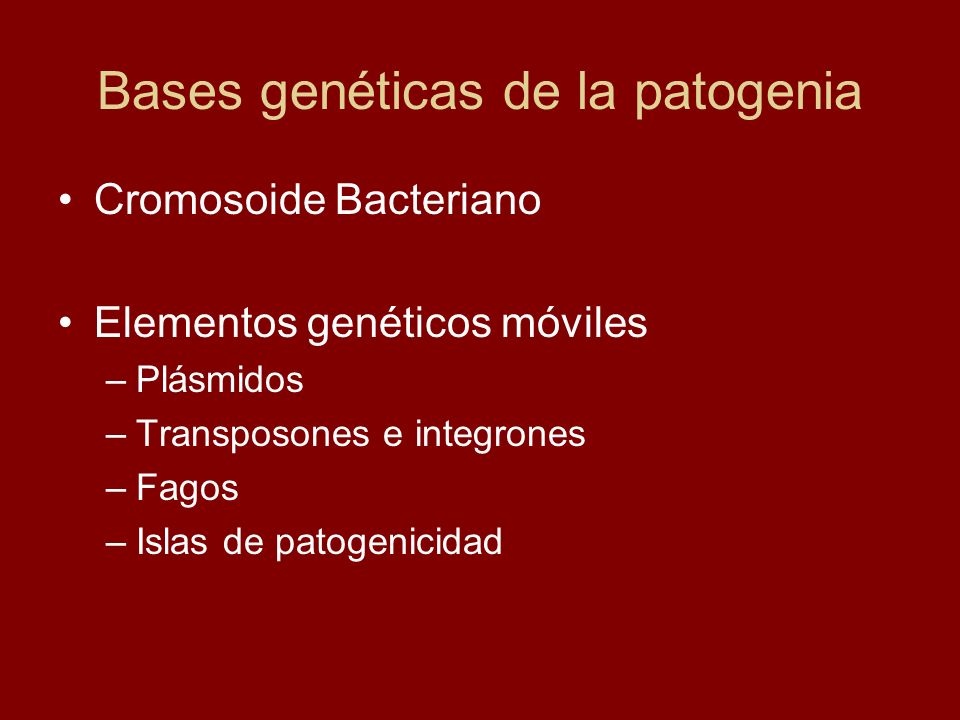 Bases genéticas de la patogenia

• Cromosoide Bacteriano

• Elementos genéticos móviles
– Plásmidos
– Transposones e integrones
– Fagos
– Islas de patogenicidad